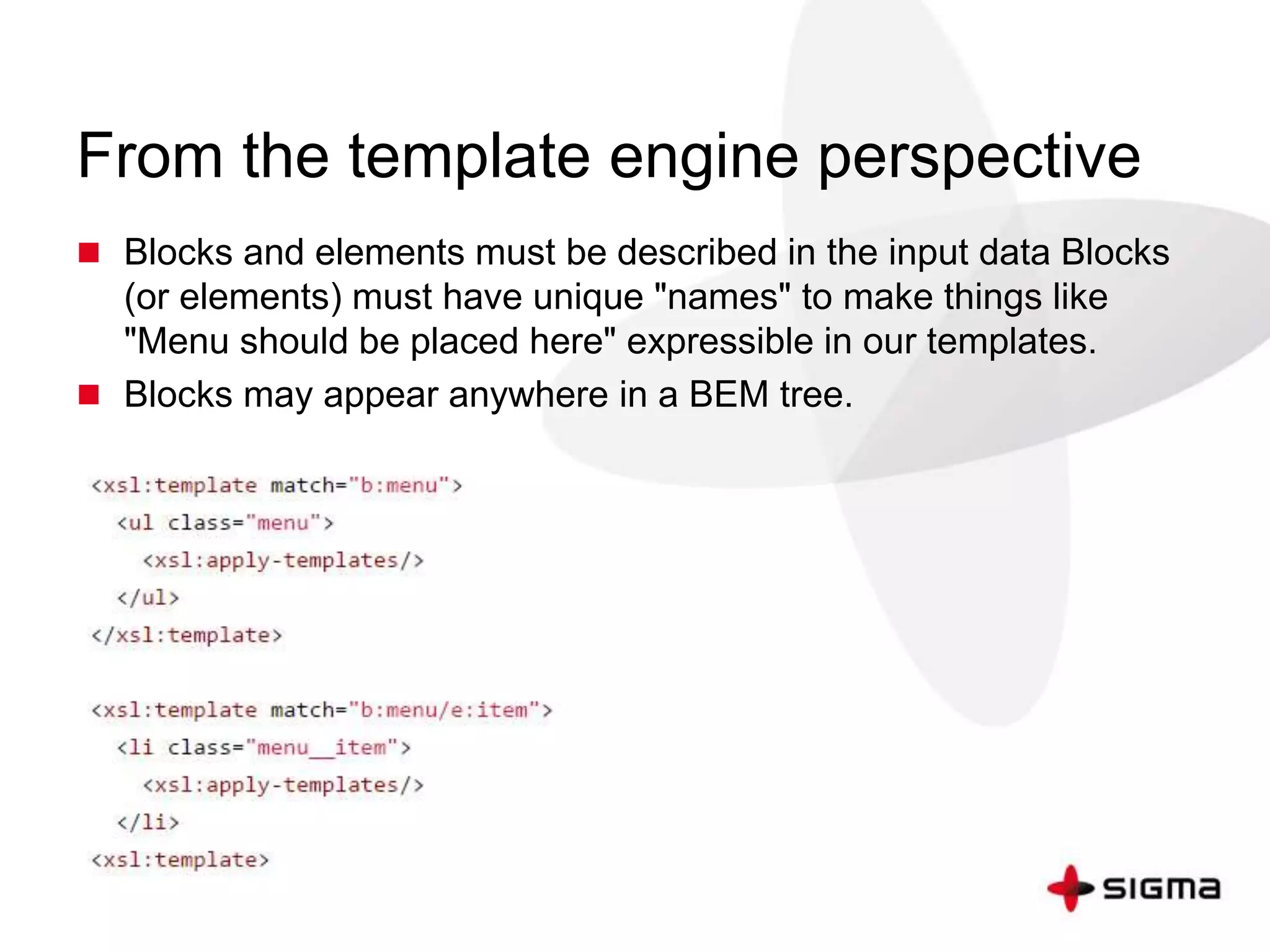 From the template engine perspective

Blocks and elements must be described in the input data Blocks (or elements) must have unique "names" to make things like "Menu should be placed here" expressible in our templates.

Blocks may appear anywhere in a BEM tree.

<xsl:template match="b:menu">
  <ul class="menu">
    <xsl:apply-templates/>
  </ul>
</xsl:template>

<xsl:template match="b:menu/e:item">
  <li class="menu__item">
    <xsl:apply-templates/>
  </li>
<xsl:template>

SIGMA